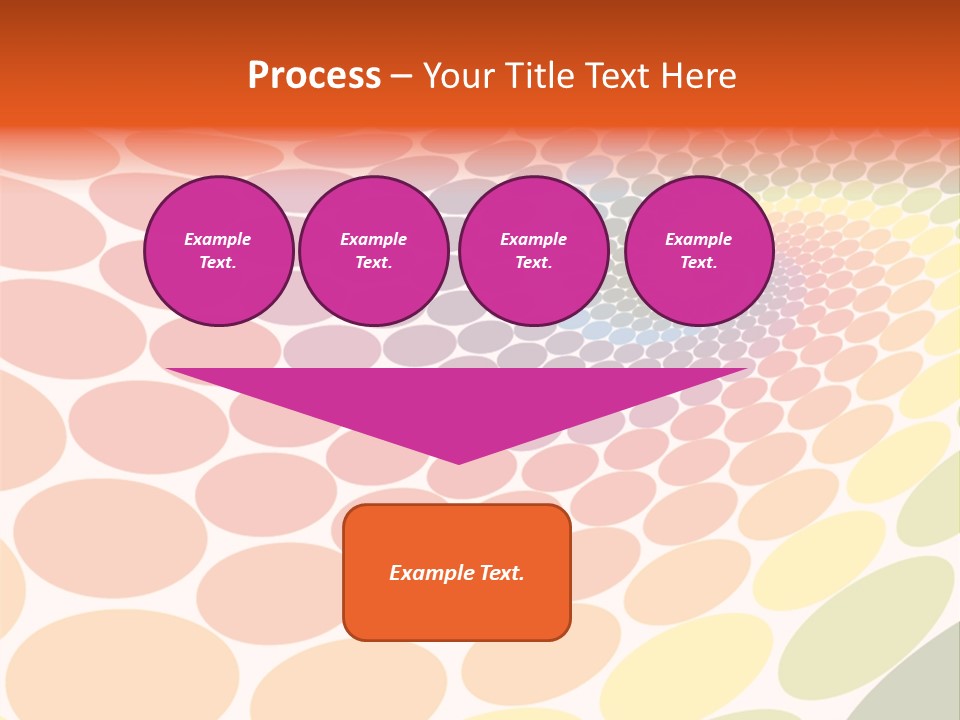 Process – Your Title Text Here

Example Text.

Example Text.

Example Text.

Example Text.

Example Text.